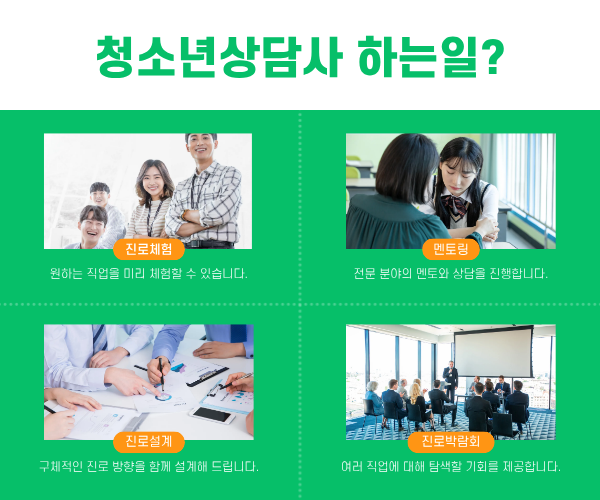 청소년상담사 하는일?

진로체험

원하는 직업을 미리 체험할 수 있습니다.

멘토링

전문 분야의 멘토와 상담을 진행합니다.

진로설계

구체적인 진로 방향을 함께 설계해 드립니다.

진로박람회

여러 직업에 대해 탐색할 기회를 제공합니다.